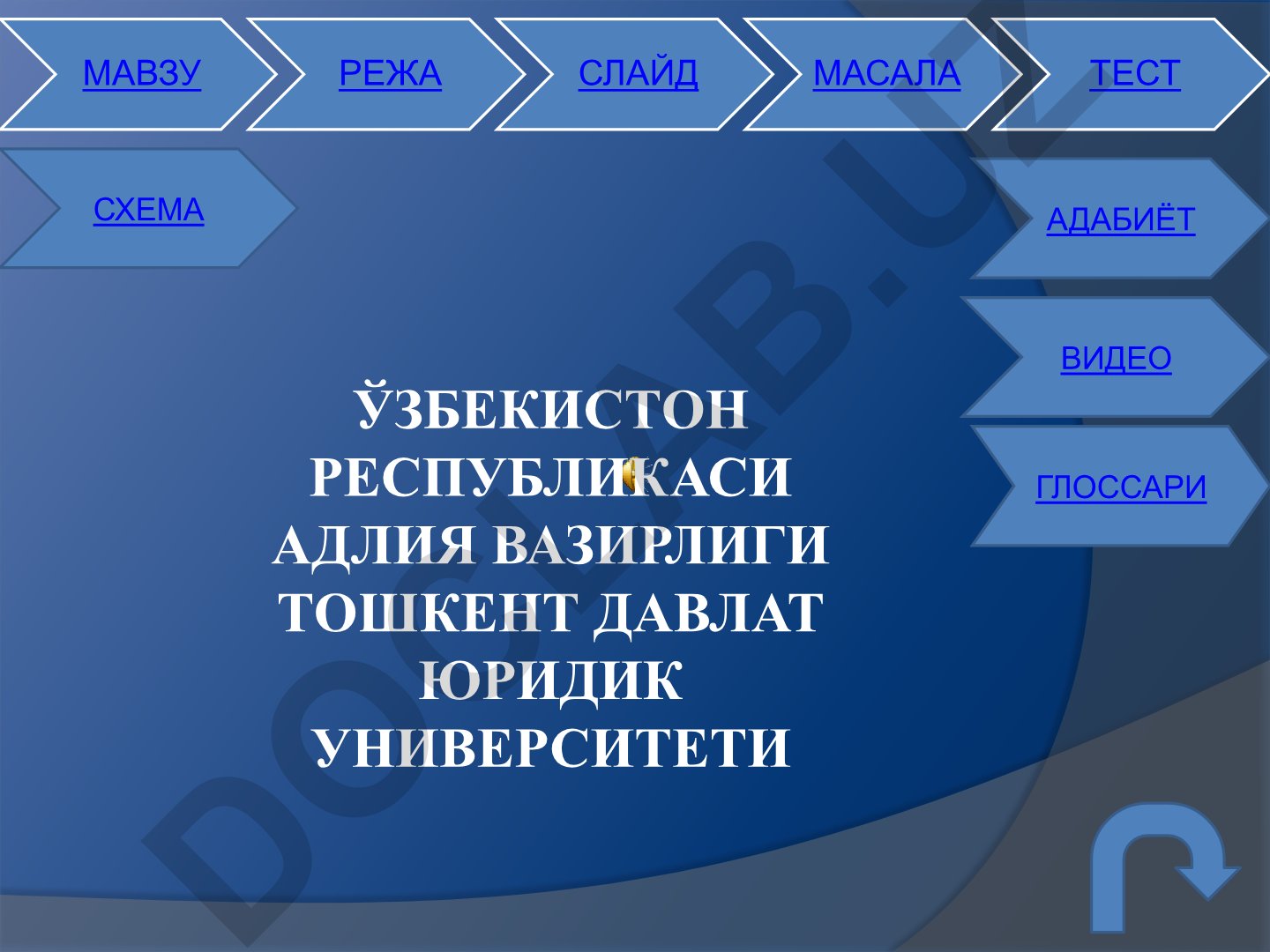 МАВЗУ
РЕЖА
СЛАЙД
МАСАЛА
ТЕСТ
СХЕМА
АДАБИЁТ
ВИДЕО
ГЛОССАРИ

ЎЗБЕКИСТОН РЕСПУБЛИКАСИ АДЛИЯ ВАЗИРЛИГИ ТОШКЕНТ ДАВЛАТ ЮРИДИК УНИВЕРСИТЕТИ

DOCLAB.UZ